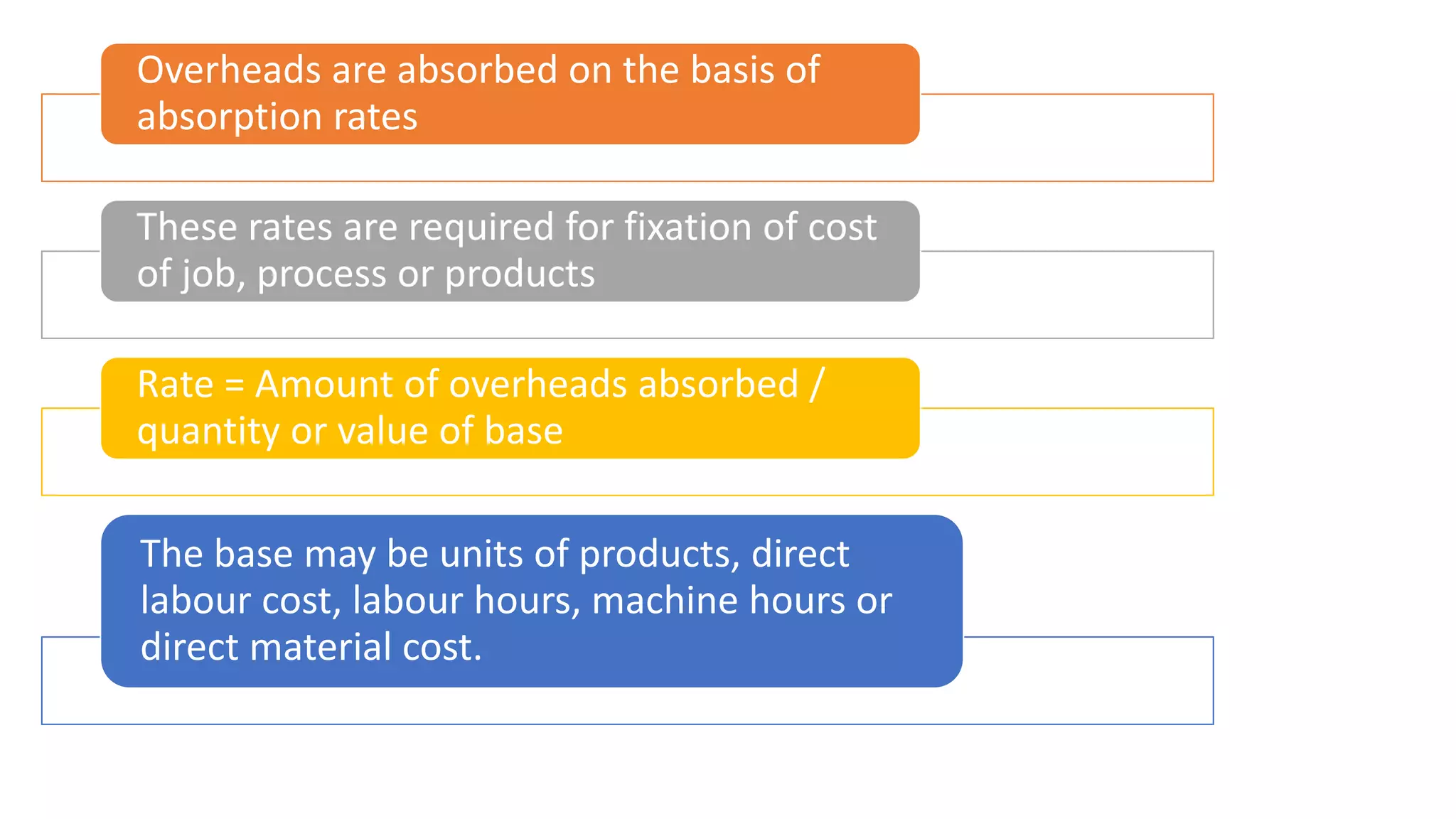 Overheads are absorbed on the basis of absorption rates

These rates are required for fixation of cost of job, process or products

Rate = Amount of overheads absorbed / quantity or value of base

The base may be units of products, direct labour cost, labour hours, machine hours or direct material cost.